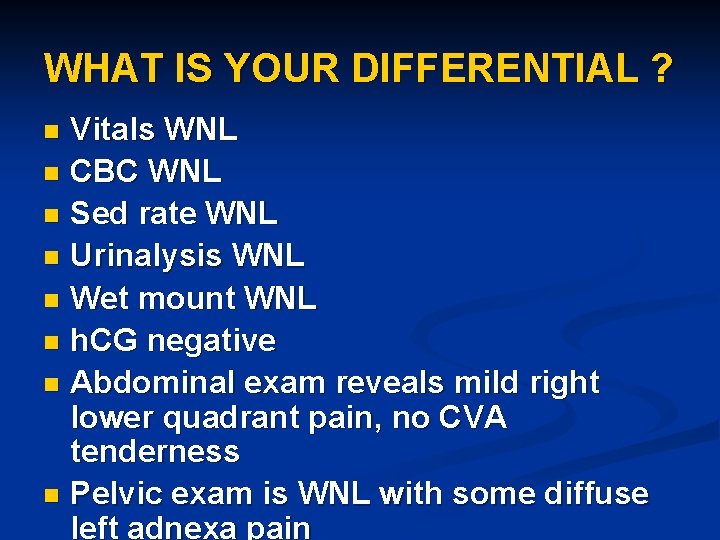 WHAT IS YOUR DIFFERENTIAL ?

- Vitals WNL
- CBC WNL
- Sed rate WNL
- Urinalysis WNL
- Wet mount WNL
- hCG negative
- Abdominal exam reveals mild right lower quadrant pain, no CVA tenderness
- Pelvic exam is WNL with some diffuse left adnexa pain